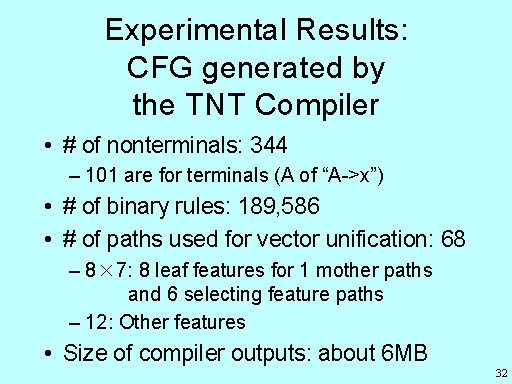 Experimental Results: CFG generated by the TNT Compiler

• # of nonterminals: 344
– 101 are for terminals (A of “A->x”)
• # of binary rules: 189,586
• # of paths used for vector unification: 68
– $8 \times 7$: 8 leaf features for 1 mother paths and 6 selecting feature paths
– 12: Other features
• Size of compiler outputs: about 6MB

32